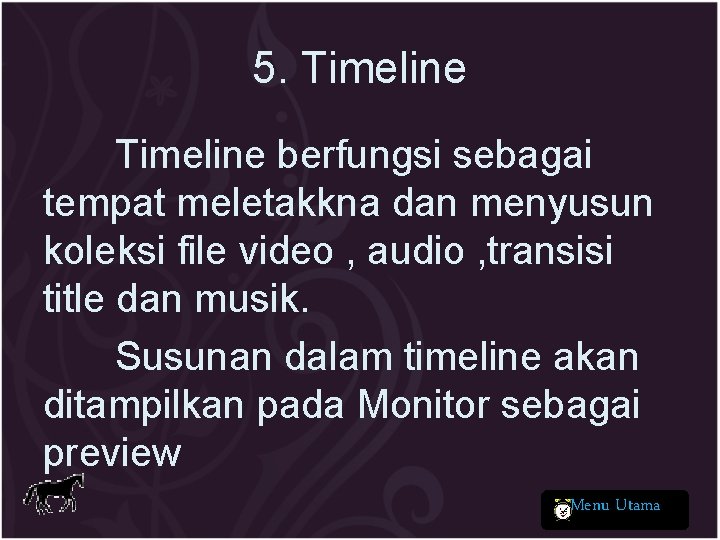 5. Timeline

Timeline berfungsi sebagai tempat meletakkna dan menyusun koleksi file video , audio ,transisi title dan musik.

Susunan dalam timeline akan ditampilkan pada Monitor sebagai preview

Menu Utama